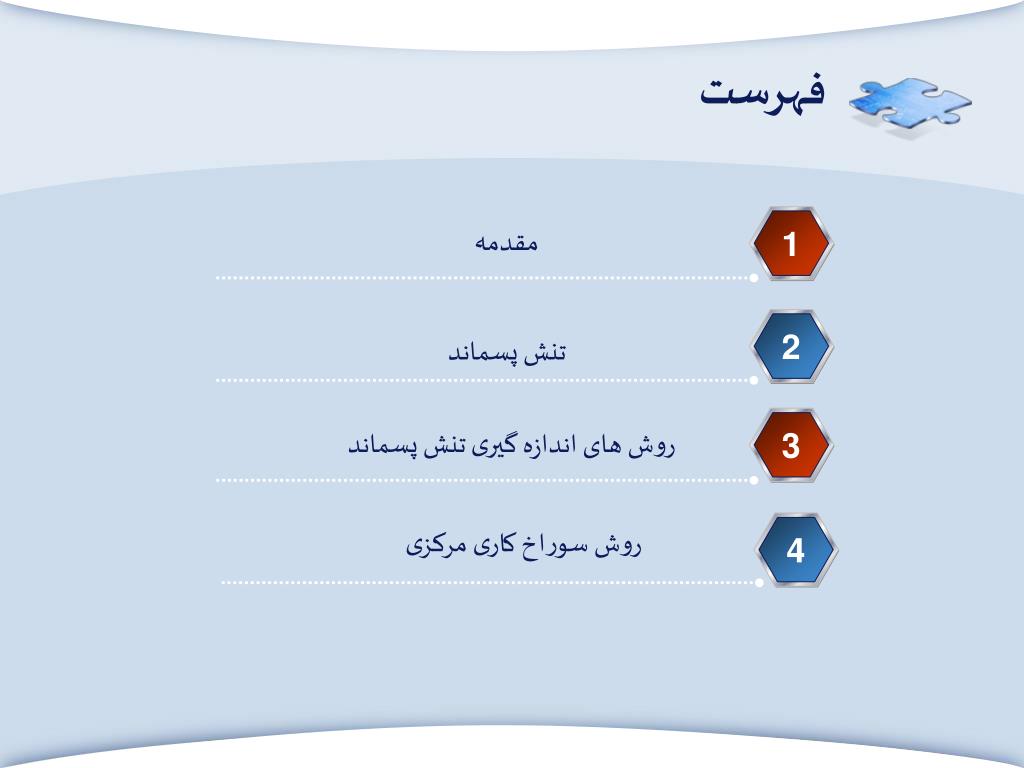 فهرست

1 مقدمه

2 تنش پسماند

3 روش های اندازه گیری تنش پسماند

4 روش سوراخ کاری مرکزی